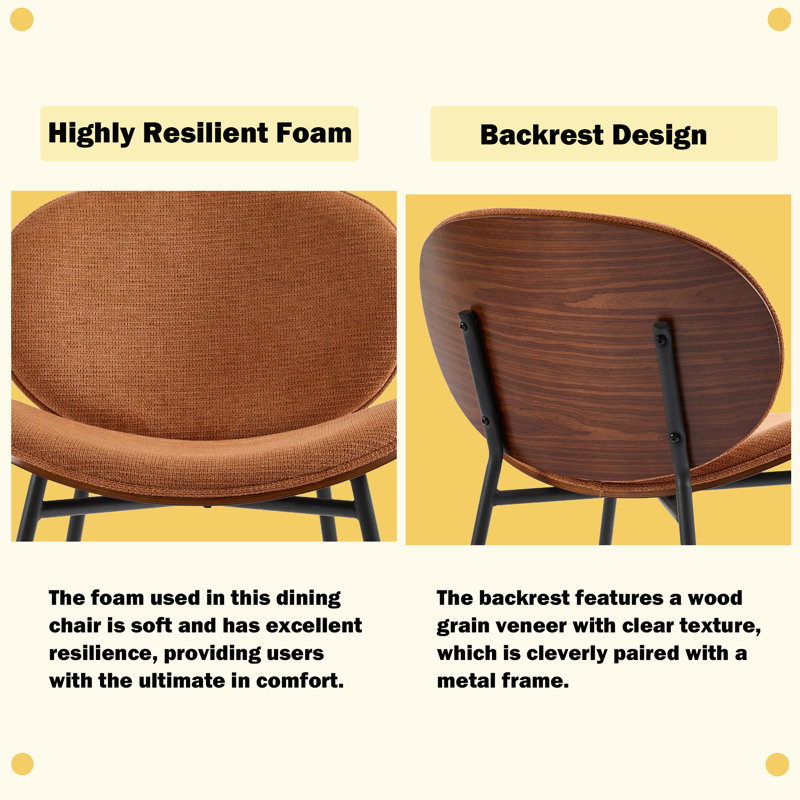 Highly Resilient Foam

The foam used in this dining chair is soft and has excellent resilience, providing users with the ultimate in comfort.

Backrest Design

The backrest features a wood grain veneer with clear texture, which is cleverly paired with a metal frame.